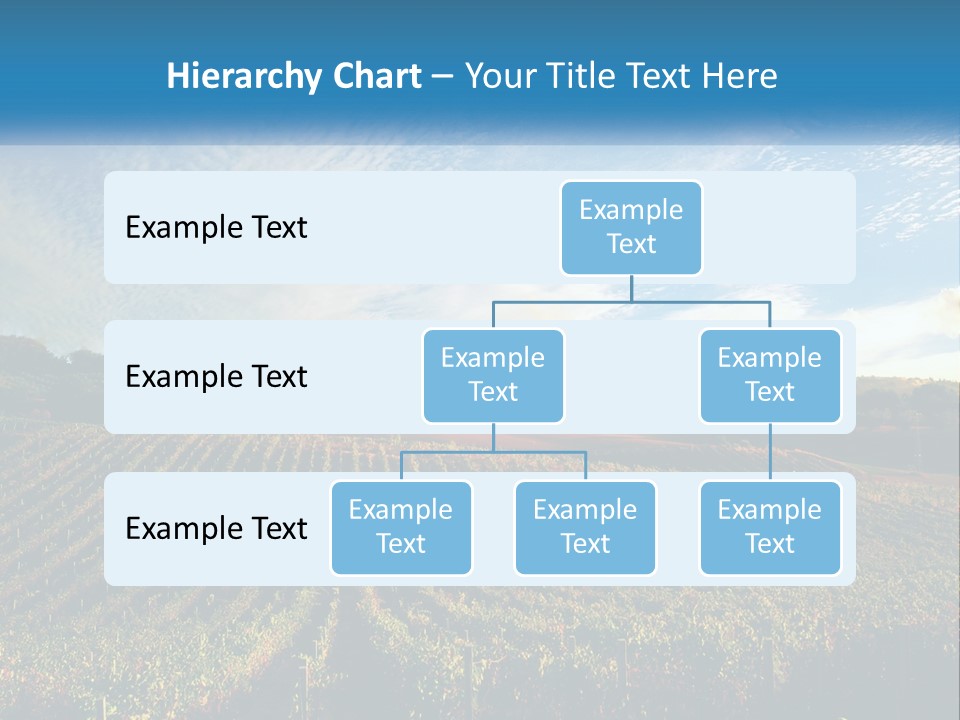 Hierarchy Chart – Your Title Text Here

Example Text

Example Text

Example Text

Example Text

Example Text

Example Text

Example Text

Example Text

Example Text